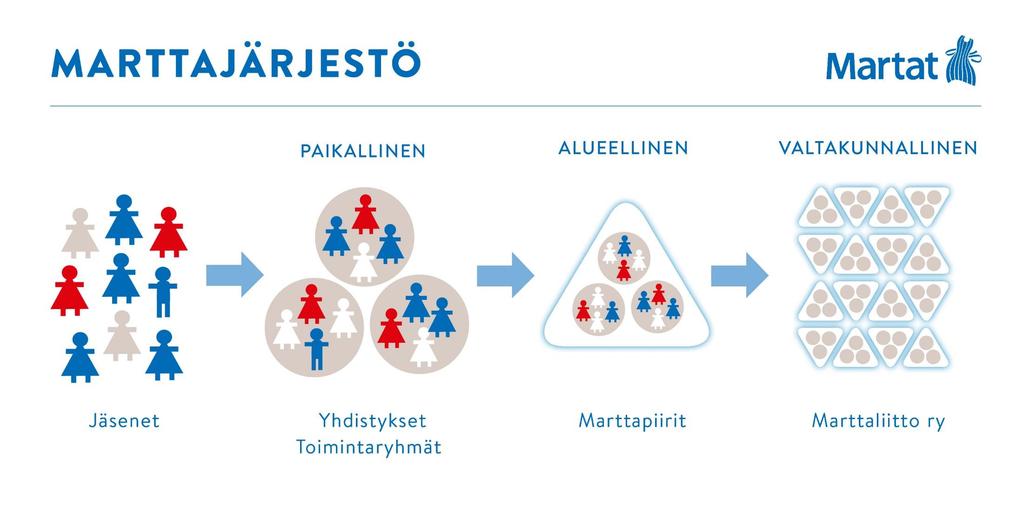 MARTTAJÄRJESTÖ

Martat

PAIKALLINEN

ALUEELLINEN

VALTAKUNNALLINEN

Jäsenet

Yhdistykset
Toimintaryhmät

Marttapiirit

Marttaliitto ry